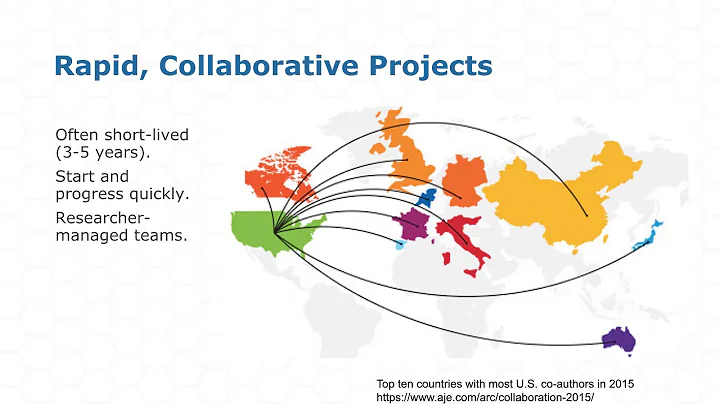 Rapid, Collaborative Projects

Often short-lived (3-5 years).

Start and progress quickly.

Researcher-managed teams.

Top ten countries with most U.S. co-authors in 2015
https://www.aje.com/arc/collaboration-2015/